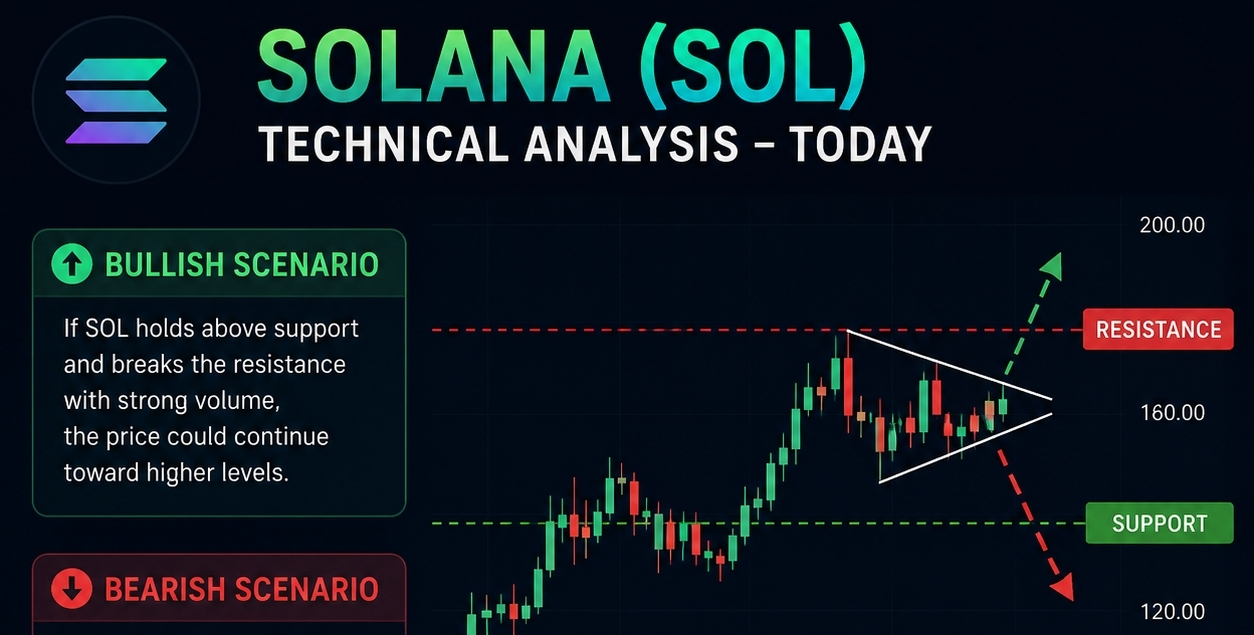 SOLANA (SOL)
TECHNICAL ANALYSIS – TODAY

BULLISH SCENARIO

If SOL holds above support and breaks the resistance with strong volume, the price could continue toward higher levels.

BEARISH SCENARIO

200.00
RESISTANCE
160.00
SUPPORT
120.00